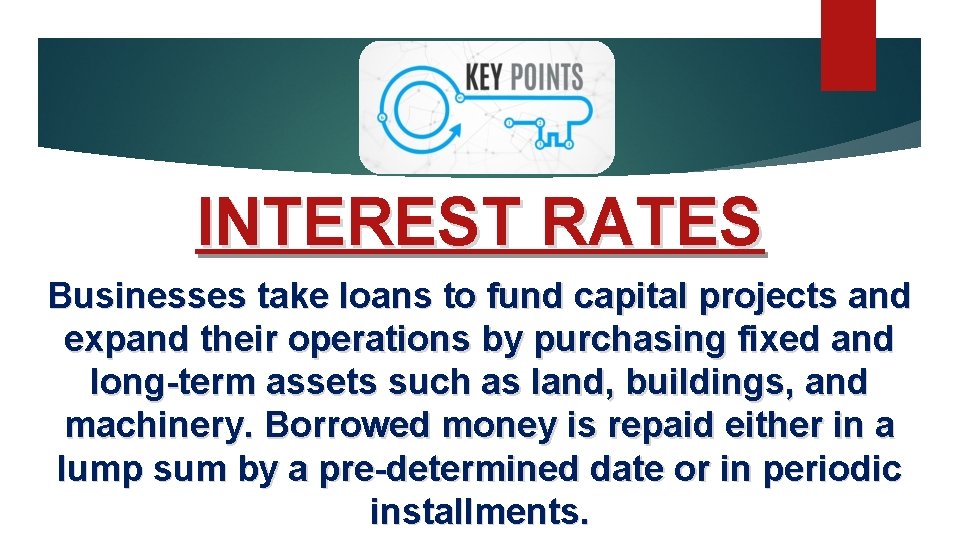 KEY POINTS

INTEREST RATES

Businesses take loans to fund capital projects and expand their operations by purchasing fixed and long-term assets such as land, buildings, and machinery. Borrowed money is repaid either in a lump sum by a pre-determined date or in periodic installments.